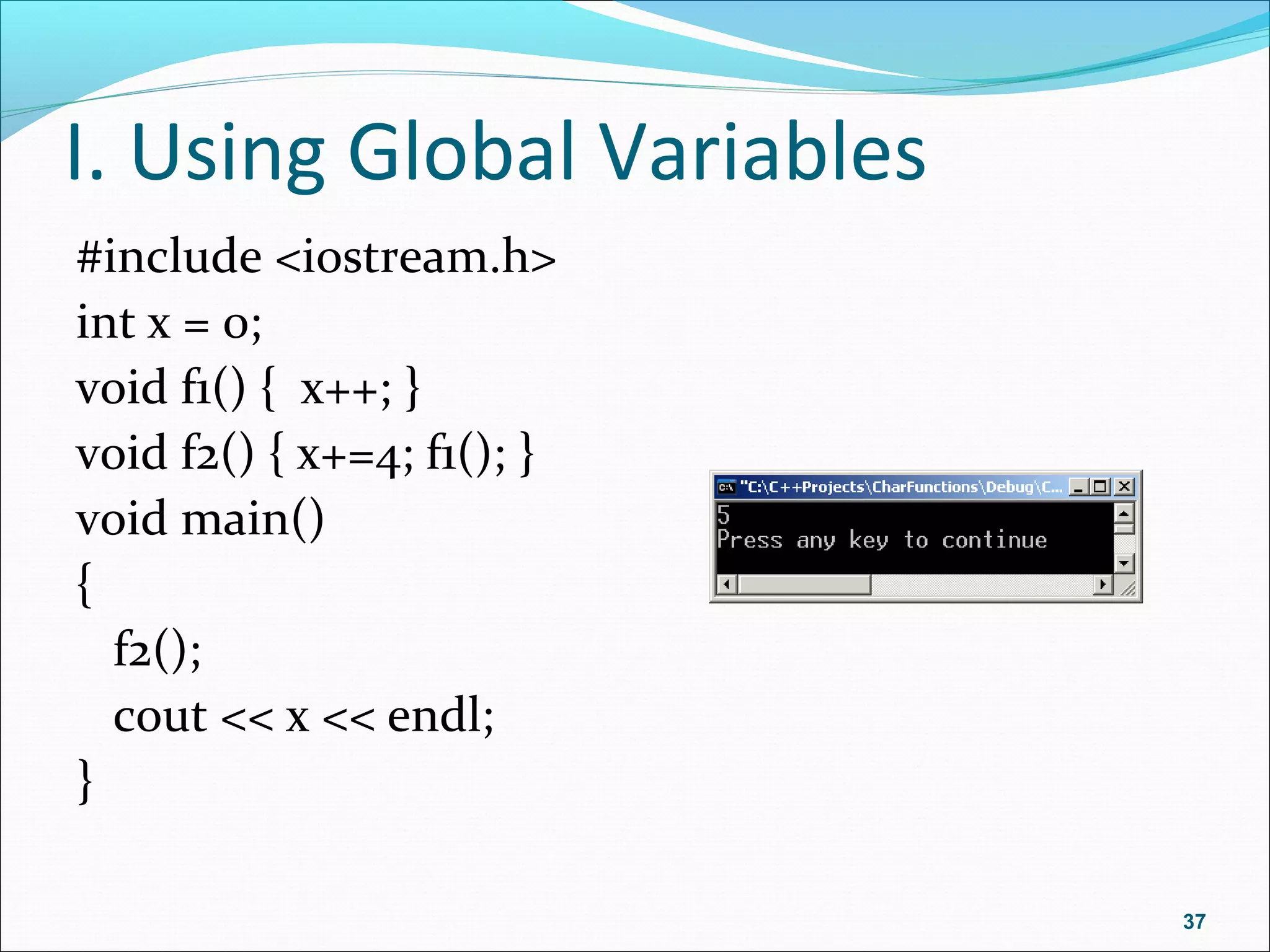 I. Using Global Variables

#include <iostream.h>
int x = 0;
void f1() { x++; }
void f2() { x+=4; f1(); }
void main()
{
f2();
cout << x << endl;
}

"C:\C++Projects\CharFunctions\Debug\C...
5
Press any key to continue

37